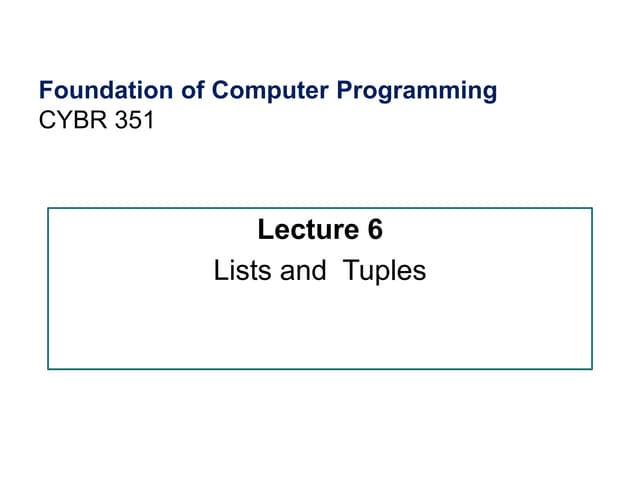 Foundation of Computer Programming
CYBR 351

Lecture 6
Lists and  Tuples